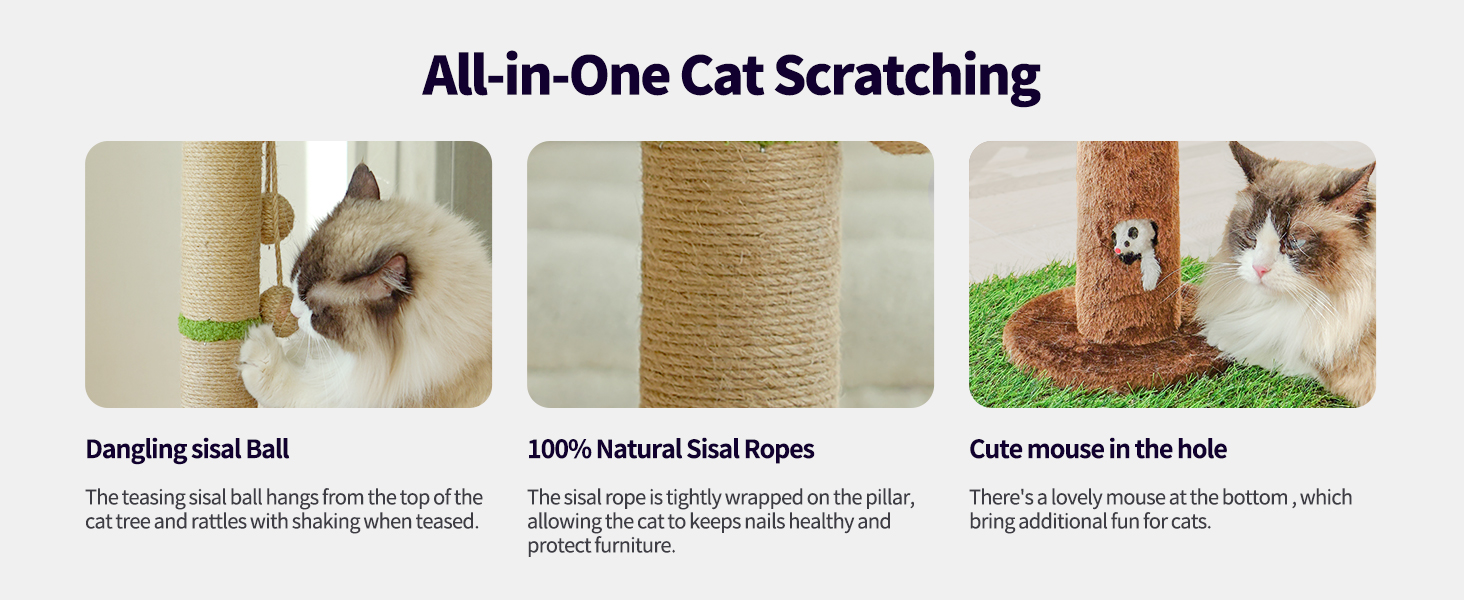 All-in-One Cat Scratching

Dangling sisal Ball

The teasing sisal ball hangs from the top of the cat tree and rattles with shaking when teased.

100% Natural Sisal Ropes

The sisal rope is tightly wrapped on the pillar, allowing the cat to keeps nails healthy and protect furniture.

Cute mouse in the hole

There's a lovely mouse at the bottom , which bring additional fun for cats.